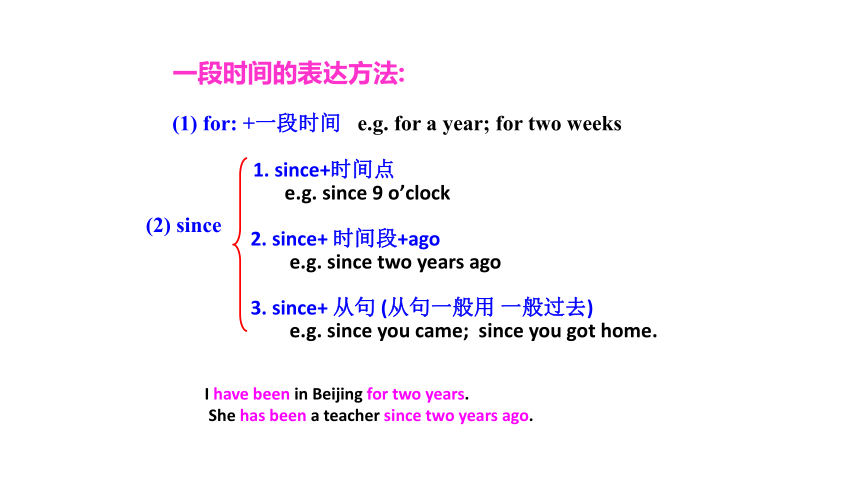 一段时间的表达方法:

(1) for: +一段时间 e.g. for a year; for two weeks

(2) since

1. since+时间点
e.g. since 9 o'clock

2. since+ 时间段+ago
e.g. since two years ago

3. since+ 从句 (从句一般用 一般过去)
e.g. since you came; since you got home.

I have been in Beijing for two years.
She has been a teacher since two years ago.